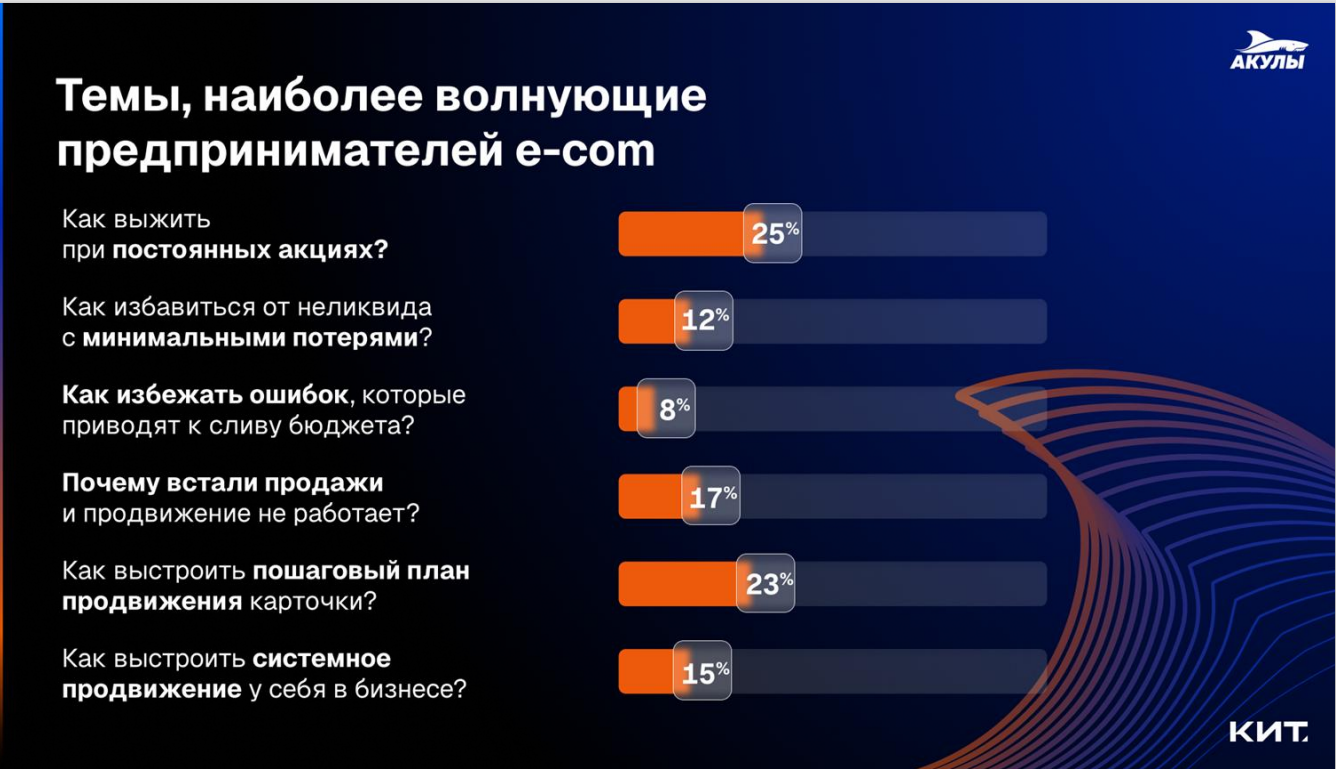 АКУЛЫ

Темы, наиболее волнующие предпринимателей e-com

Как выжить при постоянных акциях?

25%

Как избавиться от неликвида с минимальными потерями?

12%

Как избежать ошибок, которые приводят к сливу бюджета?

8%

Почему встали продажи и продвижение не работает?

17%

Как выстроить пошаговый план продвижения карточки?

23%

Как выстроить системное продвижение у себя в бизнесе?

15%

КИТ.